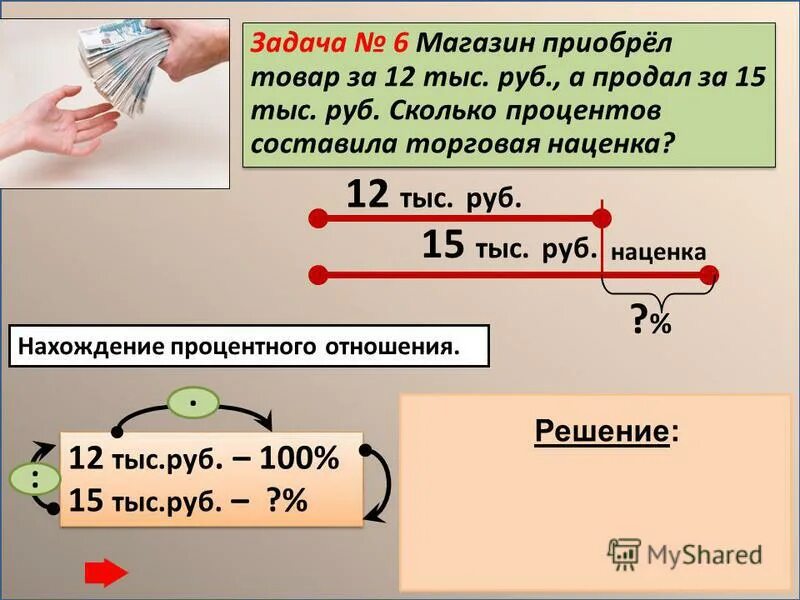 Задача № 6 Магазин приобрёл товар за 12 тыс. руб., а продал за 15 тыс. руб. Сколько процентов составила торговая наценка?

12 тыс. руб.

15 тыс. руб.

наценка

?%

Нахождение процентного отношения.

·

:

12 тыс.руб. – 100%
15 тыс.руб. – ?%

Решение:

MyShared